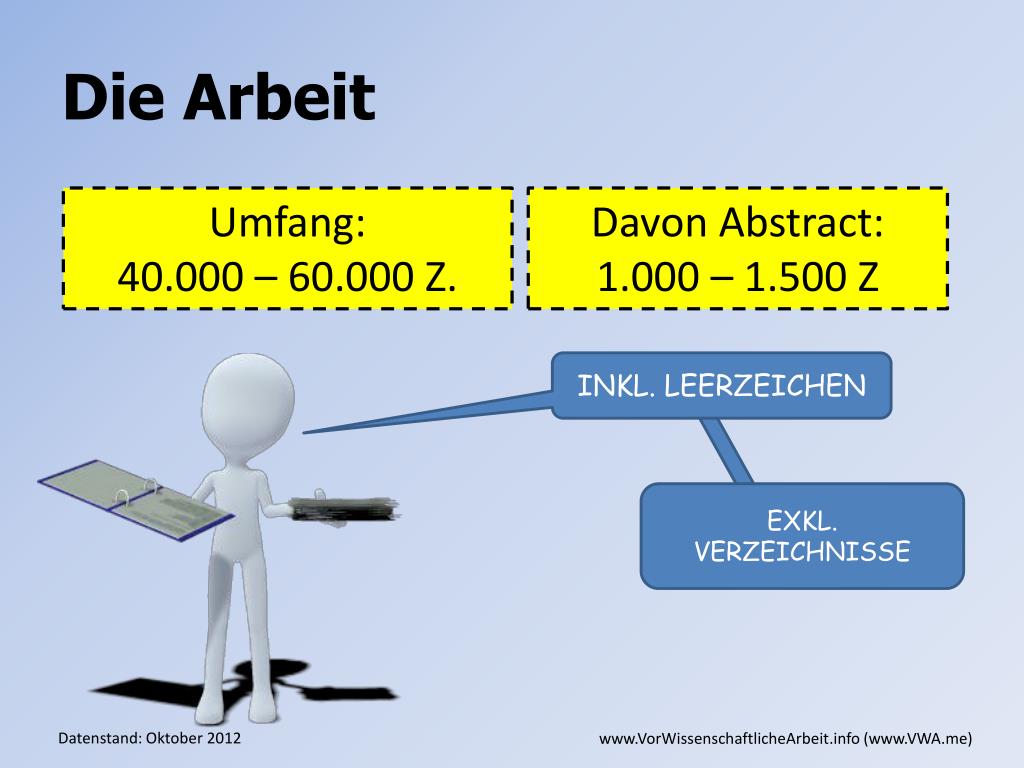 Die Arbeit

Umfang:
40.000 – 60.000 Z.

Davon Abstract:
1.000 – 1.500 Z

INKL. LEERZEICHEN

EXKL. VERZEICHNISSE

Datenstand: Oktober 2012

www.VorWissenschaftlicheArbeit.info (www.VWA.me)